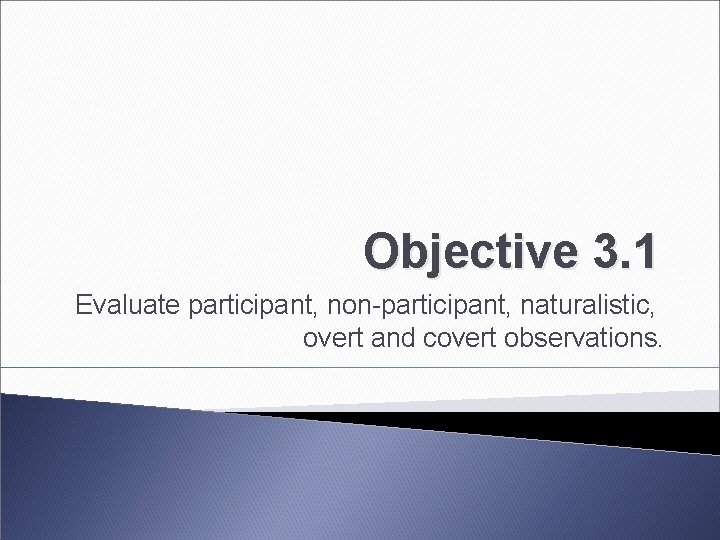 Objective 3.1

Evaluate participant, non-participant, naturalistic, overt and covert observations.